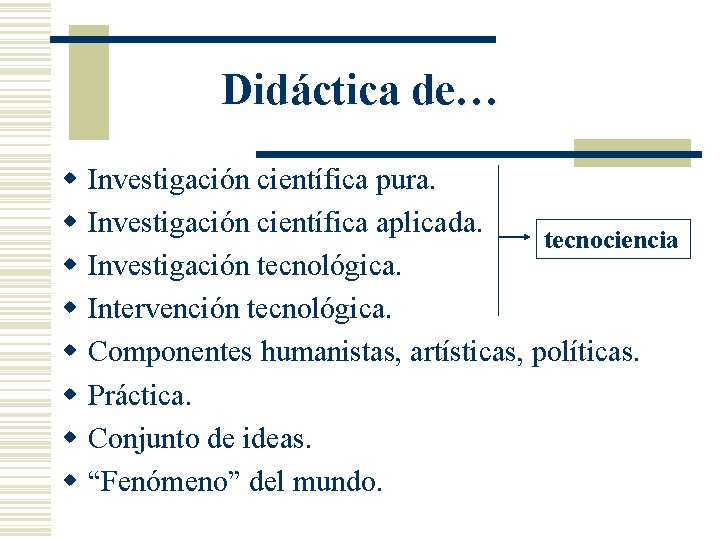 Didáctica de…

- Investigación científica pura.
- Investigación científica aplicada.
- Investigación tecnológica.
- Intervención tecnológica.
- Componentes humanistas, artísticas, políticas.
- Práctica.
- Conjunto de ideas.
- “Fenómeno” del mundo.

tecnociencia